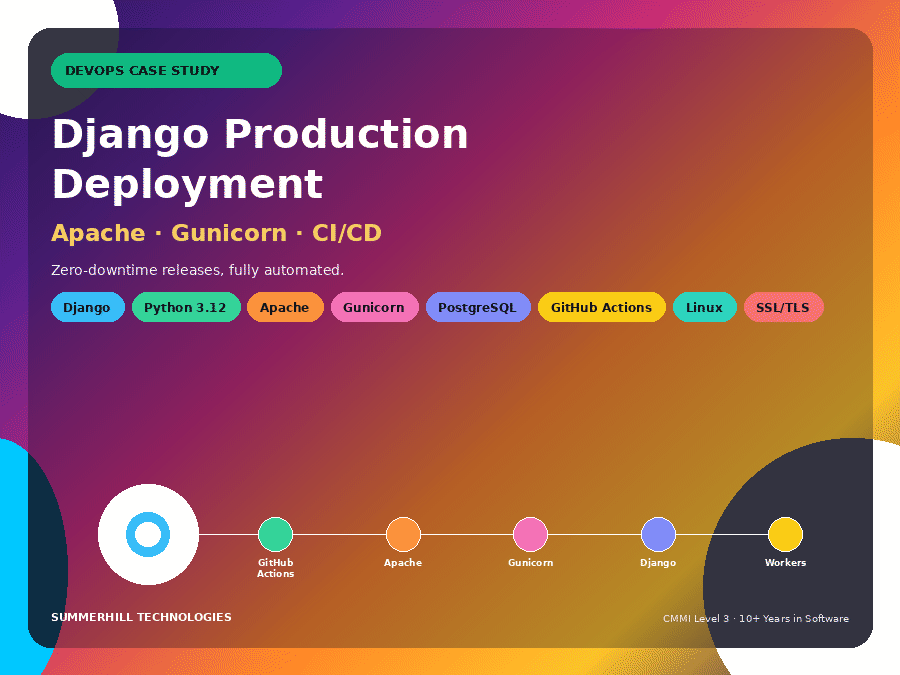 DEVOPS CASE STUDY

Django Production Deployment

Apache · Gunicorn · CI/CD

Zero-downtime releases, fully automated.

Django Python 3.12 Apache Gunicorn PostgreSQL GitHub Actions Linux SSL/TLS

GitHub Actions

Apache

Gunicorn

Django

Workers

SUMMERHILL TECHNOLOGIES

CMMI Level 3 · 10+ Years in Software